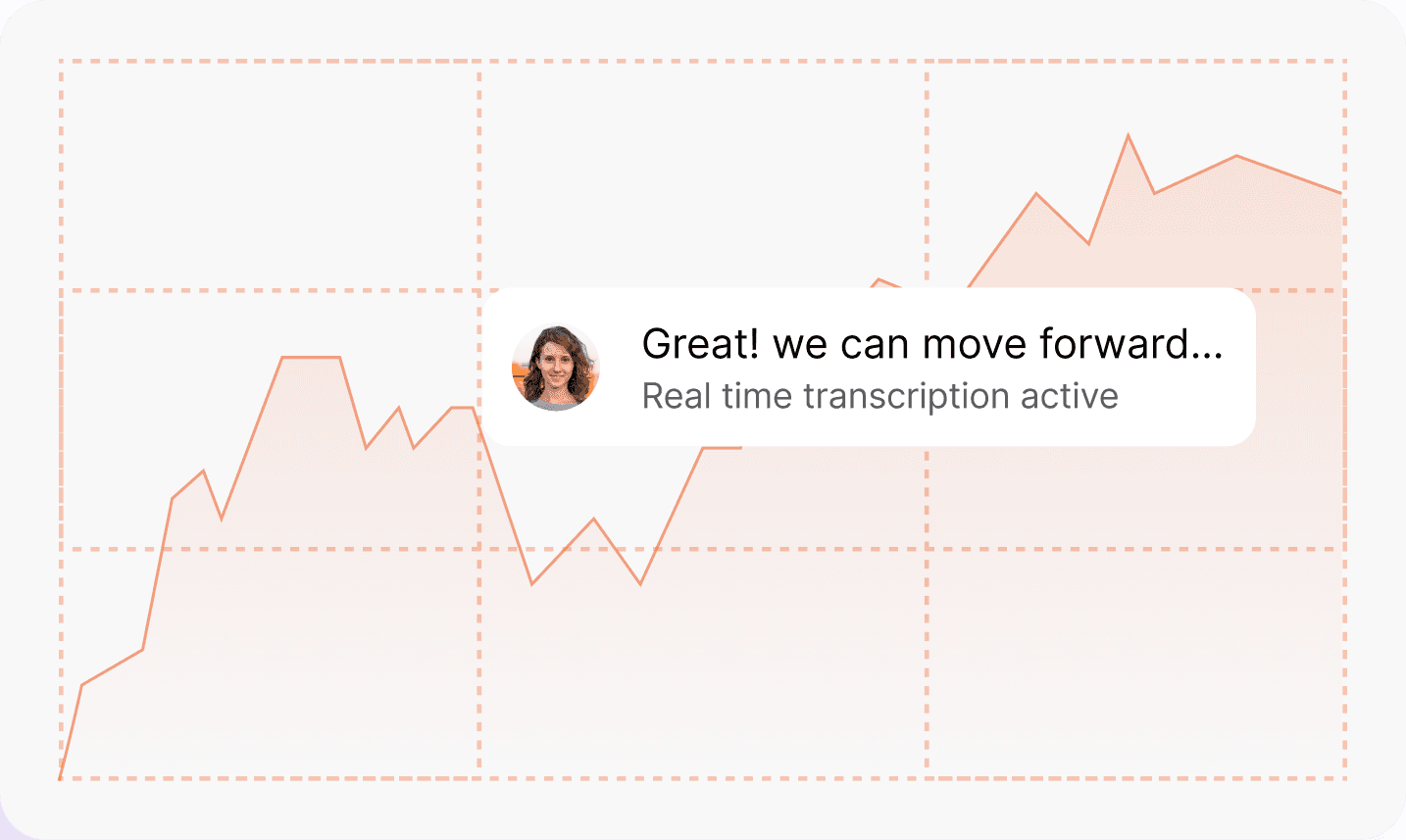 Great! we can move forward...
Real time transcription active